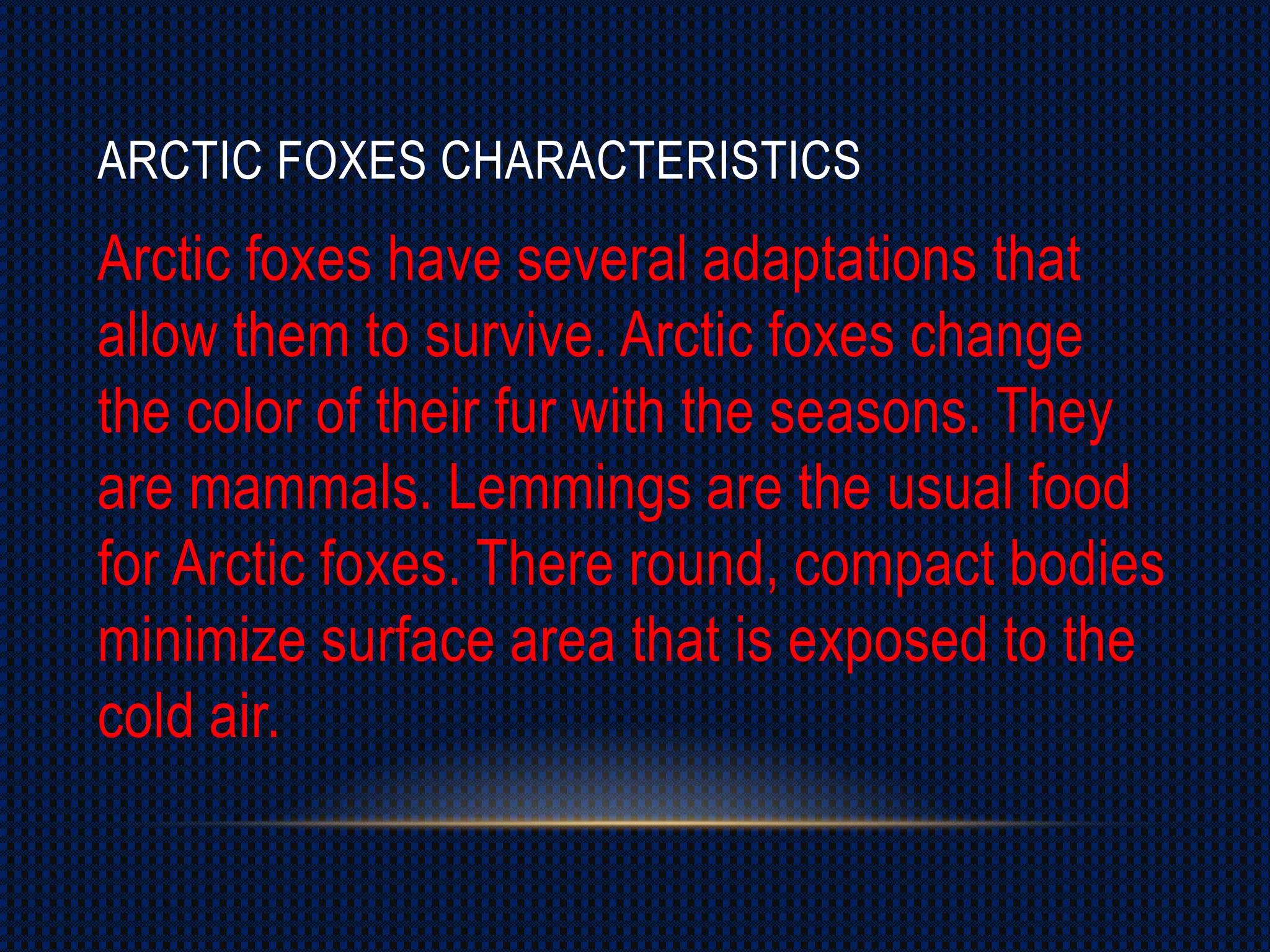 ARCTIC FOXES CHARACTERISTICS

Arctic foxes have several adaptations that allow them to survive. Arctic foxes change the color of their fur with the seasons. They are mammals. Lemmings are the usual food for Arctic foxes. There round, compact bodies minimize surface area that is exposed to the cold air.